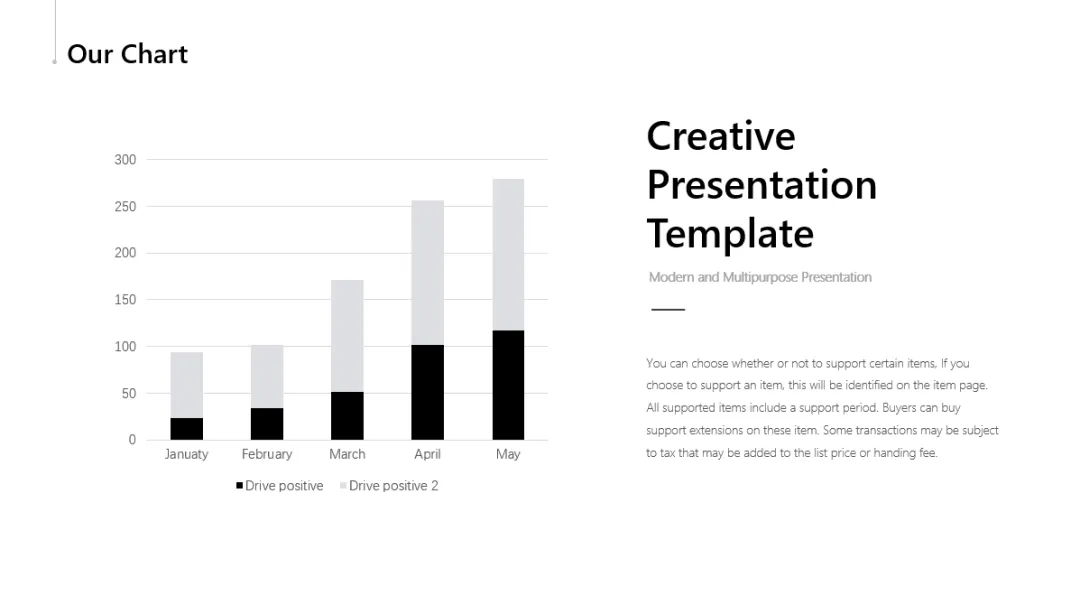 Our Chart

300
250
200
150
100
50
0

Januaty February March April May

Drive positive Drive positive 2

Creative Presentation Template

Modern and Multipurpose Presentation

You can choose whether or not to support certain items, If you choose to support an item, this will be identified on the item page. All supported items include a support period. Buyers can buy support extensions on these item. Some transactions may be subject to tax that may be added to the list price or handing fee.